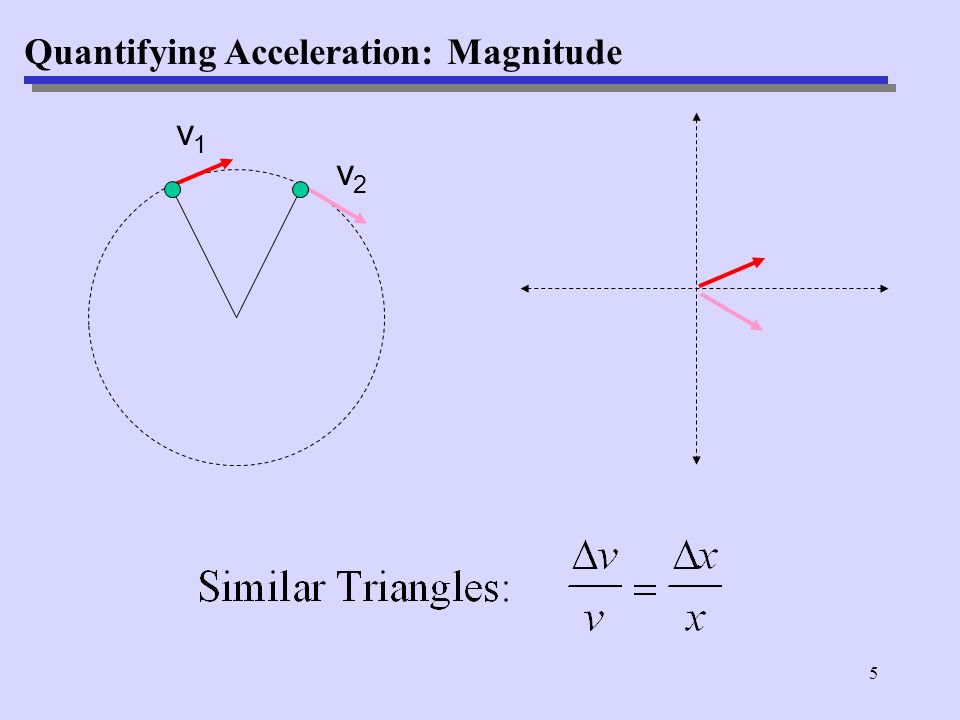 Quantifying Acceleration: Magnitude

$v_1$

$v_2$

Similar Triangles: $\frac{\Delta v}{v} = \frac{\Delta x}{x}$

5